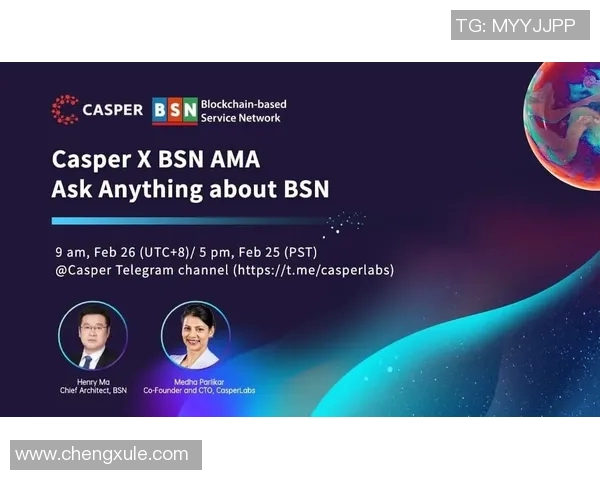 TG: MYYJJPP

CASPER BSN Blockchain-based Service Network

Casper X BSN AMA
Ask Anything about BSN

9 am, Feb 26 (UTC+8)/ 5 pm, Feb 25 (PST)
@Casper Telegram channel (https://t.me/casperlabs)

Henry Ma
Chief Architect, BSN

Medha Parlikar
Co-Founder and CTO, CasperLabs

www.chengxule.com